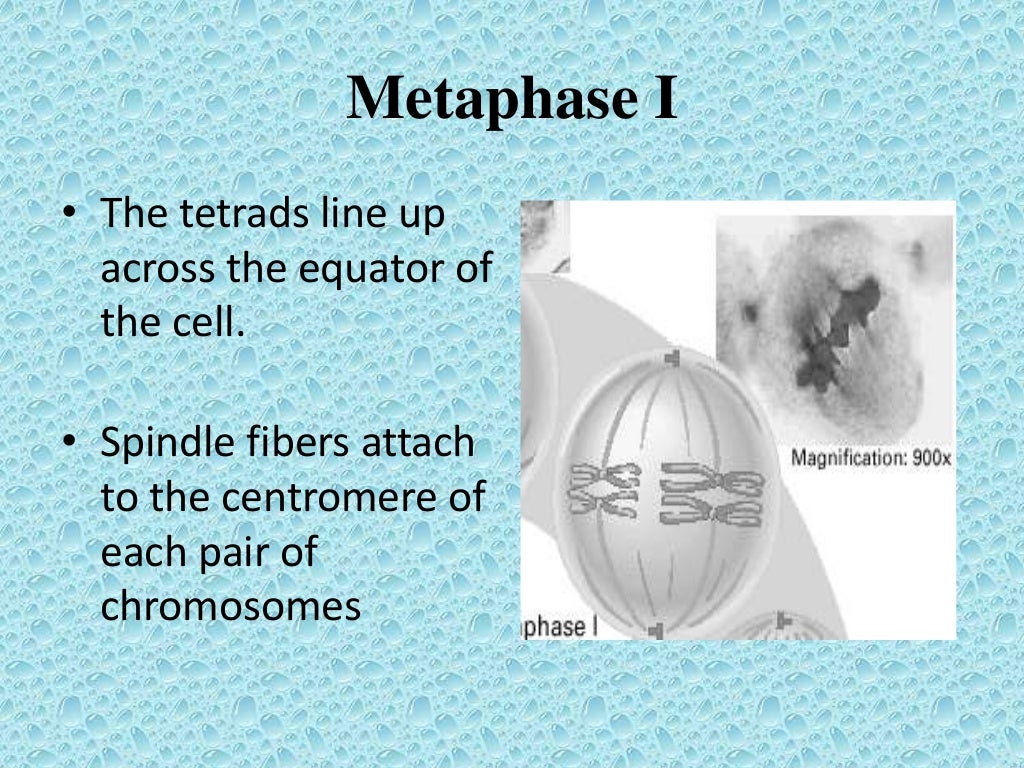 Metaphase I

• The tetrads line up across the equator of the cell.

• Spindle fibers attach to the centromere of each pair of chromosomes

Magnification: 900x

phase I